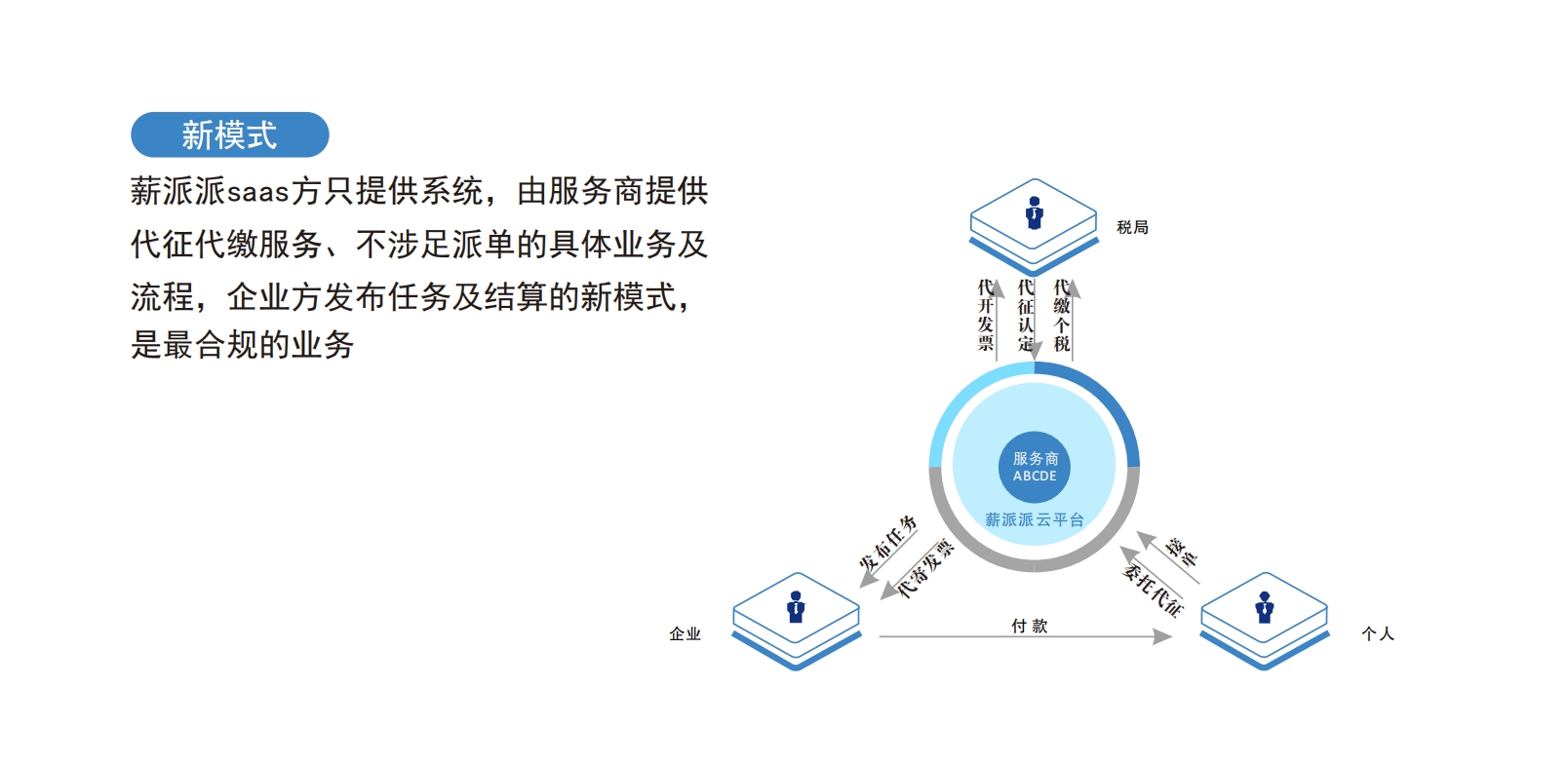 新模式

薪派派saas方只提供系统，由服务商提供代征代缴服务、不涉足派单的具体业务及流程，企业方发布任务及结算的新模式，是最合规的业务

税局

代开发票

代征认定

代缴个税

服务商
ABCDE

薪派派云平台

发布任务

代寄发票

接单

委托代征

企业

付款

个人